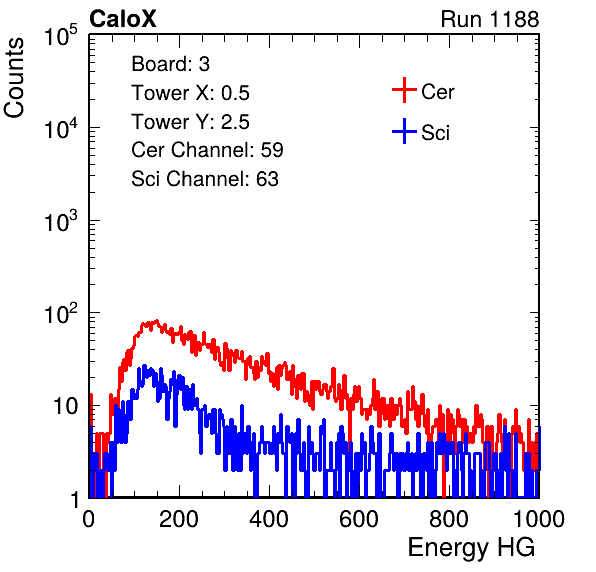 CaloX

Run 1188

Counts

$10^5$

$10^4$

$10^3$

$10^2$

10

1

Board: 3

Tower X: 0.5

Tower Y: 2.5

Cer Channel: 59

Sci Channel: 63

Cer

Sci

0

200

400

600

800

1000

Energy HG